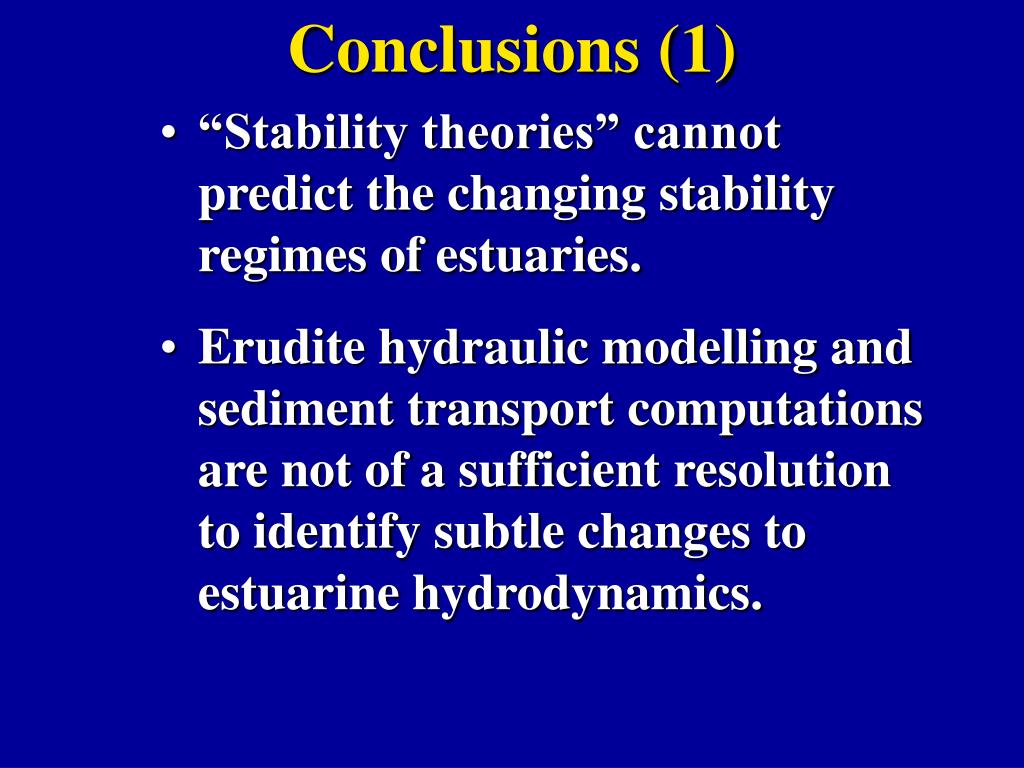 Conclusions (1)

• “Stability theories” cannot predict the changing stability regimes of estuaries.

• Erudite hydraulic modelling and sediment transport computations are not of a sufficient resolution to identify subtle changes to estuarine hydrodynamics.